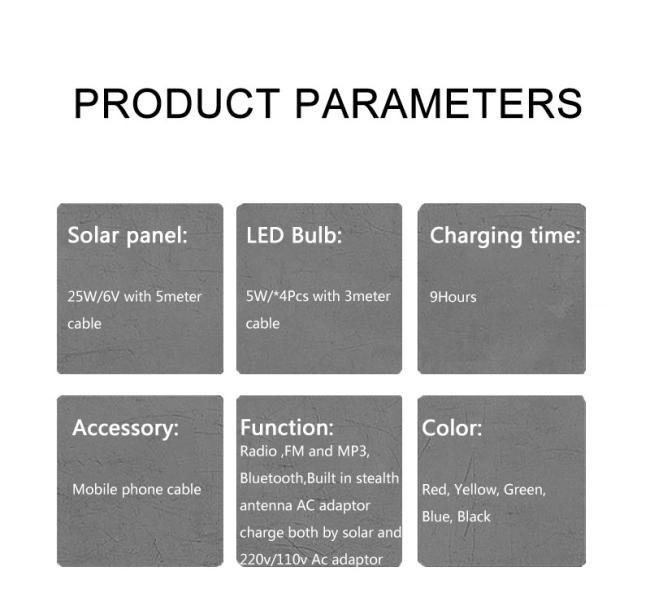 PRODUCT PARAMETERS

Solar panel:

25W/6V with 5meter cable

LED Bulb:

5W/*4Pcs with 3meter cable

Charging time:

9Hours

Accessory:

Mobile phone cable

Function:

Radio ,FM and MP3, Bluetooth,Built in stealth antenna AC adaptor charge both by solar and 220v/110v Ac adaptor

Color:

Red, Yellow, Green, Blue, Black